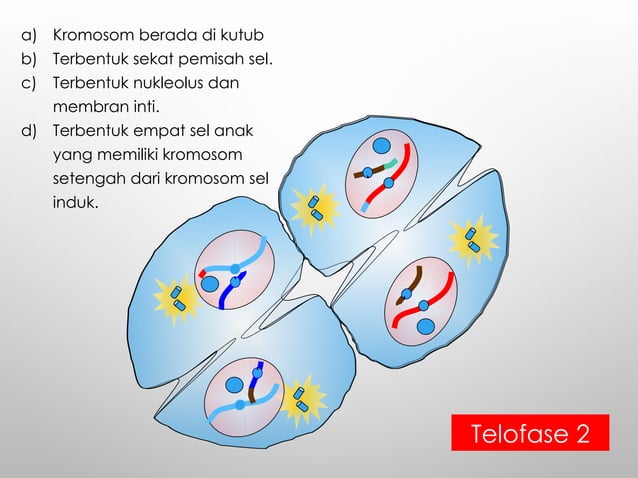 a) Kromosom berada di kutub
b) Terbentuk sekat pemisah sel.
c) Terbentuk nukleolus dan membran inti.
d) Terbentuk empat sel anak yang memiliki kromosom setengah dari kromosom sel induk.

Telofase 2